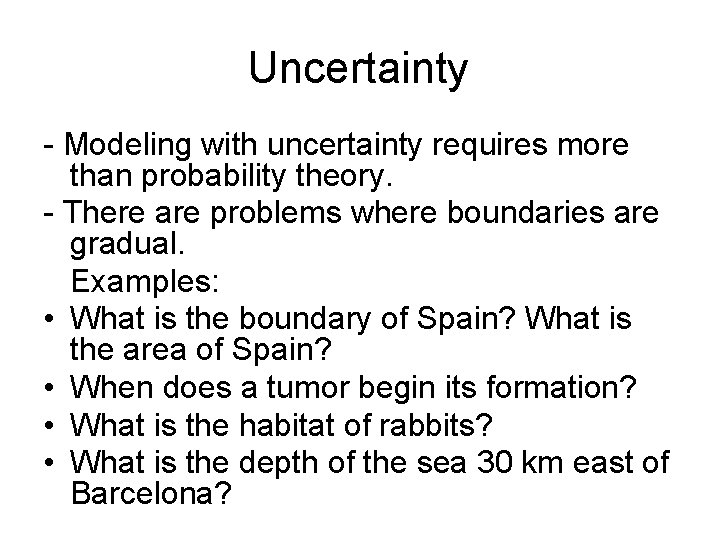 Uncertainty

- Modeling with uncertainty requires more than probability theory.

- There are problems where boundaries are gradual.

Examples:

• What is the boundary of Spain? What is the area of Spain?
• When does a tumor begin its formation?
• What is the habitat of rabbits?
• What is the depth of the sea 30 km east of Barcelona?